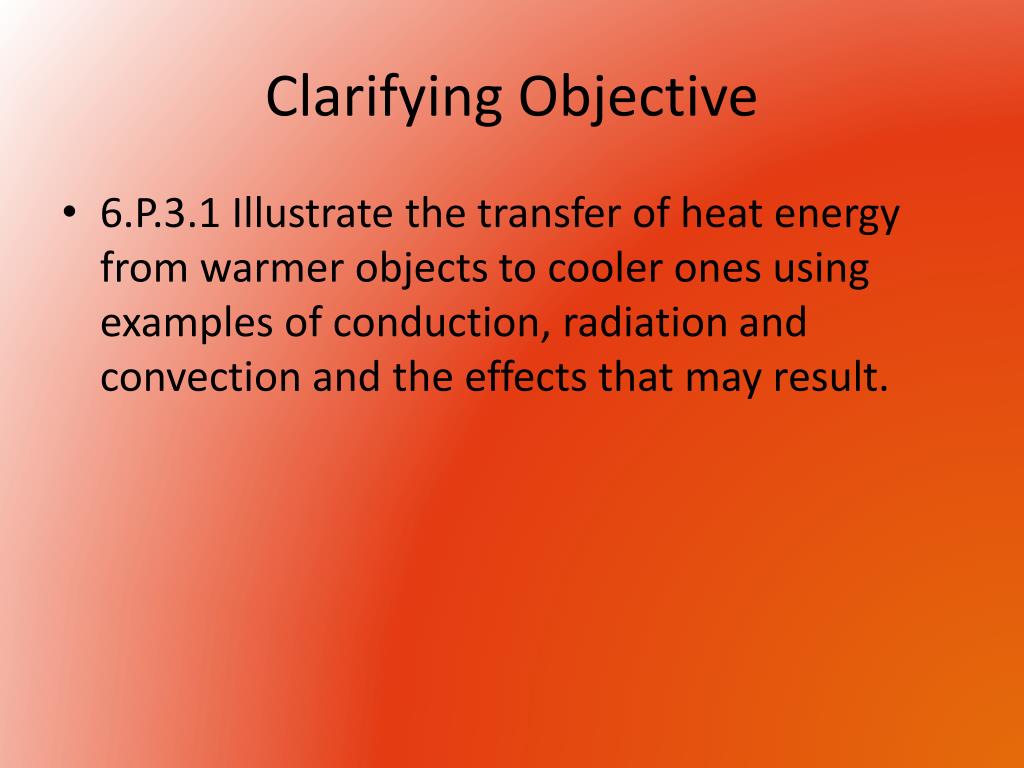 Clarifying Objective

• 6.P.3.1 Illustrate the transfer of heat energy from warmer objects to cooler ones using examples of conduction, radiation and convection and the effects that may result.